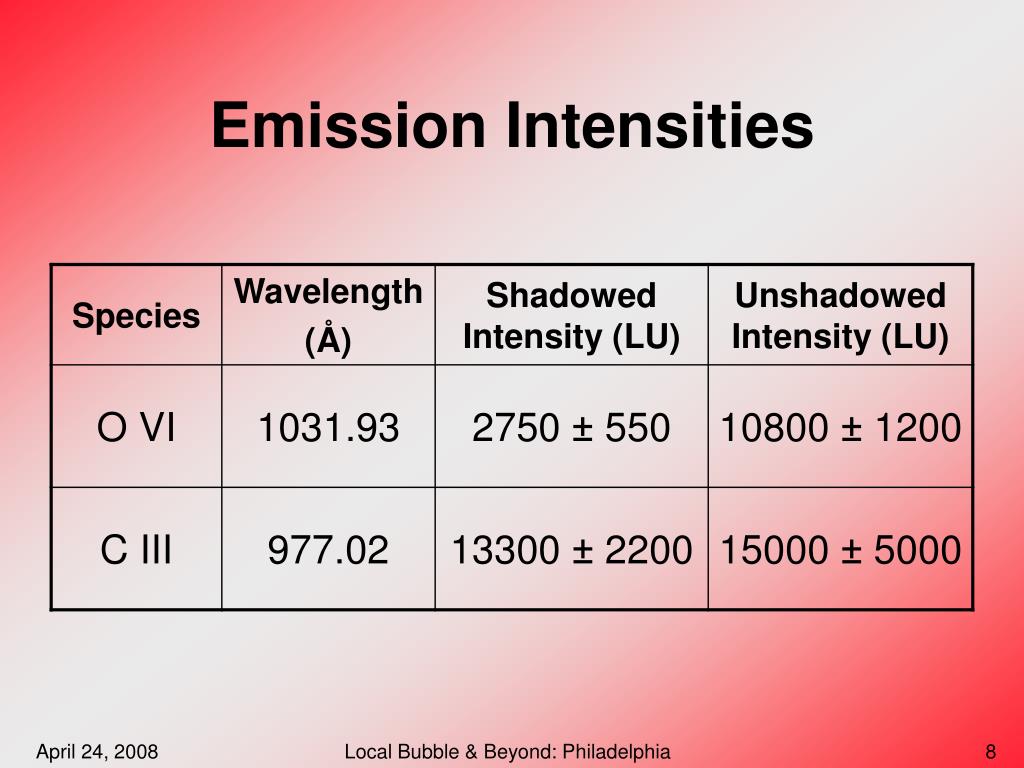 Emission Intensities

| Species | Wavelength (Å) | Shadowed Intensity (LU) | Unshadowed Intensity (LU) |
|---|---|---|---|
| O VI | 1031.93 | 2750 ± 550 | 10800 ± 1200 |
| C III | 977.02 | 13300 ± 2200 | 15000 ± 5000 |

April 24, 2008

Local Bubble & Beyond: Philadelphia

8